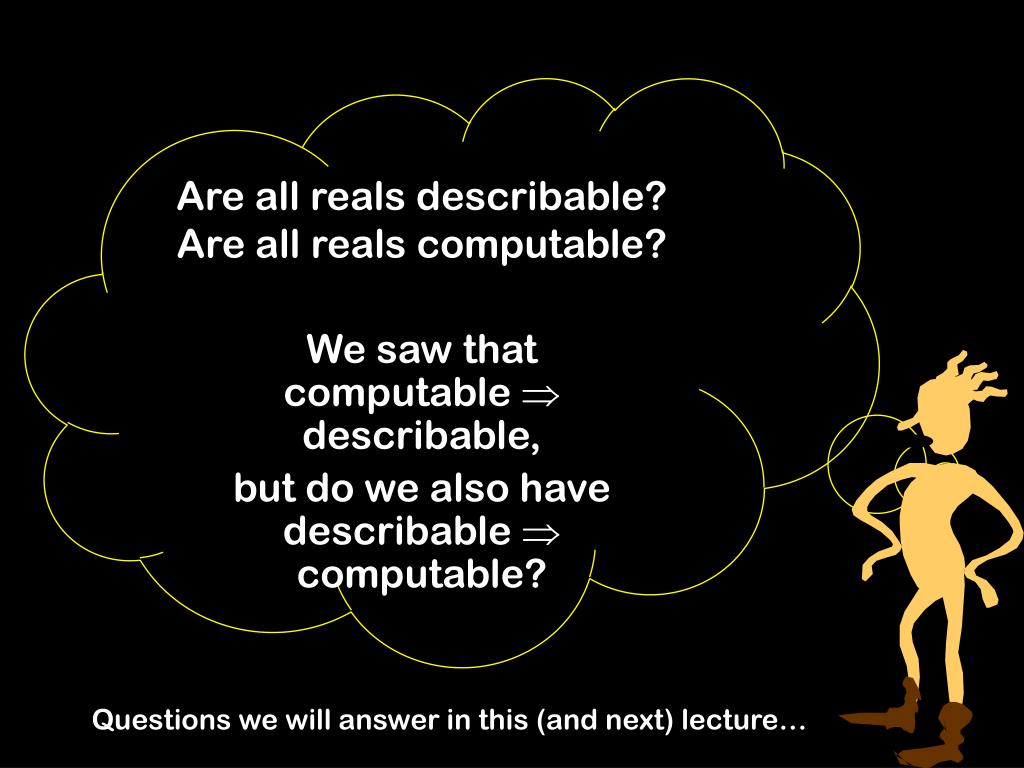 Are all reals describable?
Are all reals computable?

We saw that computable $\Rightarrow$ describable,

but do we also have describable $\Rightarrow$ computable?

Questions we will answer in this (and next) lecture…